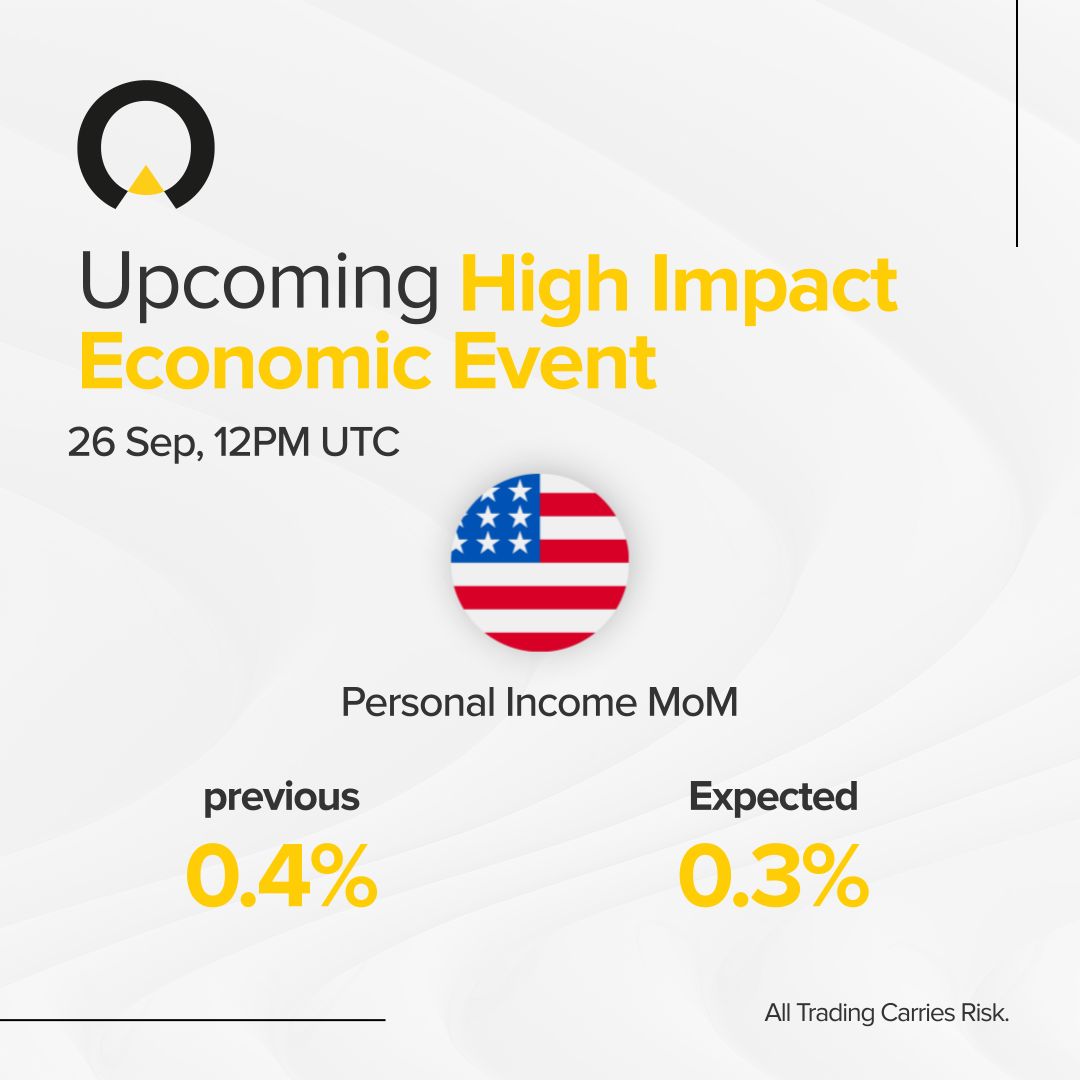 Upcoming High Impact Economic Event

26 Sep, 12PM UTC

Personal Income MoM

previous
0.4%

Expected
0.3%

All Trading Carries Risk.